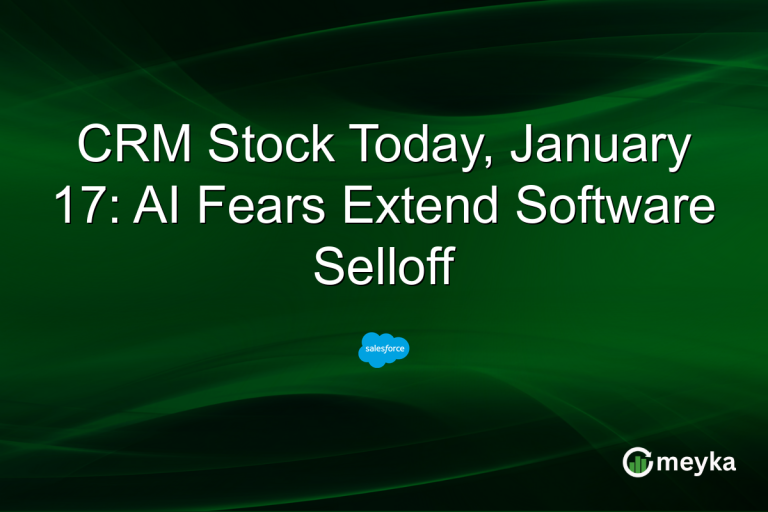 CRM Stock Today, January 17: AI Fears Extend Software Selloff

salesforce

meyka